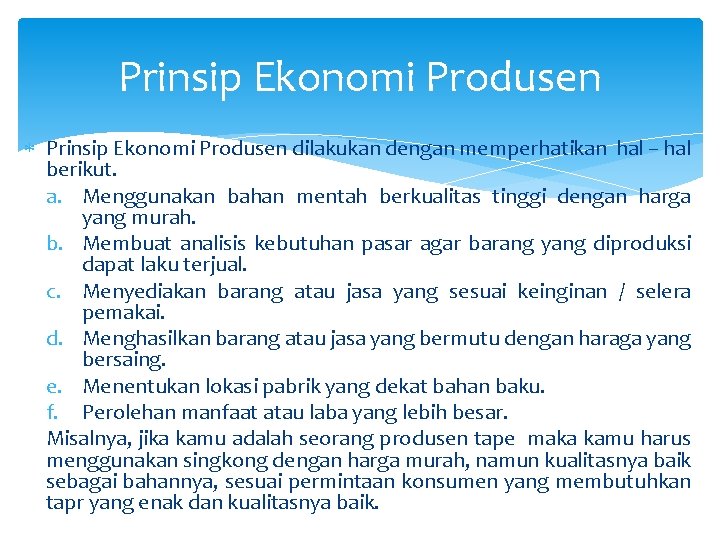 Prinsip Ekonomi Produsen

Prinsip Ekonomi Produsen dilakukan dengan memperhatikan hal – hal berikut.

a. Menggunakan bahan mentah berkualitas tinggi dengan harga yang murah.
b. Membuat analisis kebutuhan pasar agar barang yang diproduksi dapat laku terjual.
c. Menyediakan barang atau jasa yang sesuai keinginan / selera pemakai.
d. Menghasilkan barang atau jasa yang bermutu dengan haraga yang bersaing.
e. Menentukan lokasi pabrik yang dekat bahan baku.
f. Perolehan manfaat atau laba yang lebih besar.

Misalnya, jika kamu adalah seorang produsen tape maka kamu harus menggunakan singkong dengan harga murah, namun kualitasnya baik sebagai bahannya, sesuai permintaan konsumen yang membutuhkan tapr yang enak dan kualitasnya baik.